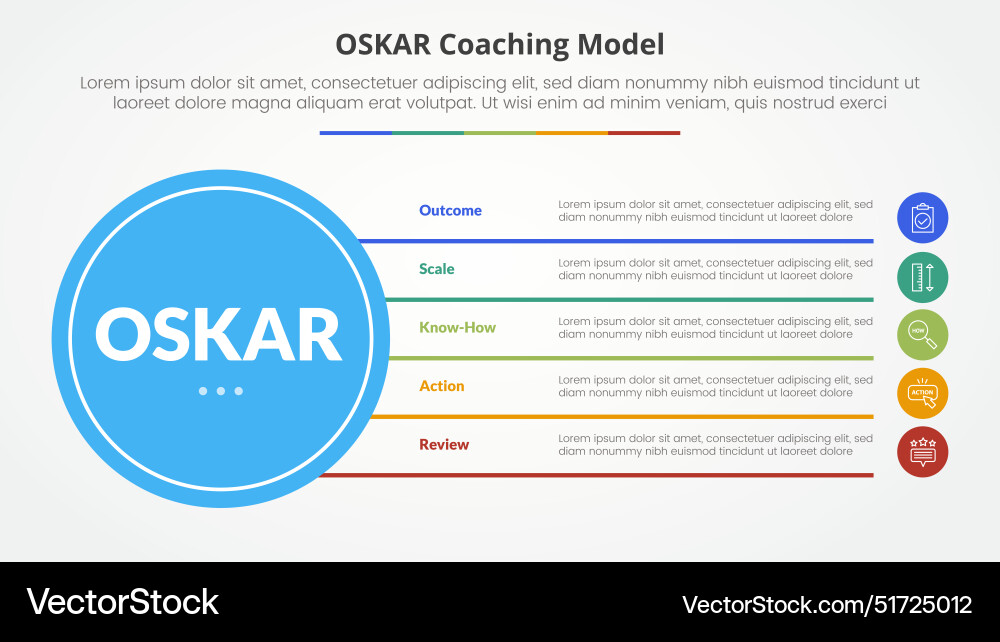 OSKAR Coaching Model

Lorem ipsum dolor sit amet, consectetuer adipiscing elit, sed diam nonummy nibh euismod tincidunt ut laoreet dolore magna aliquam erat volutpat. Ut wisi enim ad minim veniam, quis nostrud exerci

OSKAR

Outcome
Lorem ipsum dolor sit amet, consectetuer adipiscing elit, sed diam nonummy nibh euismod tincidunt ut laoreet dolore

Scale
Lorem ipsum dolor sit amet, consectetuer adipiscing elit, sed diam nonummy nibh euismod tincidunt ut laoreet dolore

Know-How
Lorem ipsum dolor sit amet, consectetuer adipiscing elit, sed diam nonummy nibh euismod tincidunt ut laoreet dolore

Action
Lorem ipsum dolor sit amet, consectetuer adipiscing elit, sed diam nonummy nibh euismod tincidunt ut laoreet dolore

Review
Lorem ipsum dolor sit amet, consectetuer adipiscing elit, sed diam nonummy nibh euismod tincidunt ut laoreet dolore

HOW

ACTION

VectorStock

VectorStock.com/51725012